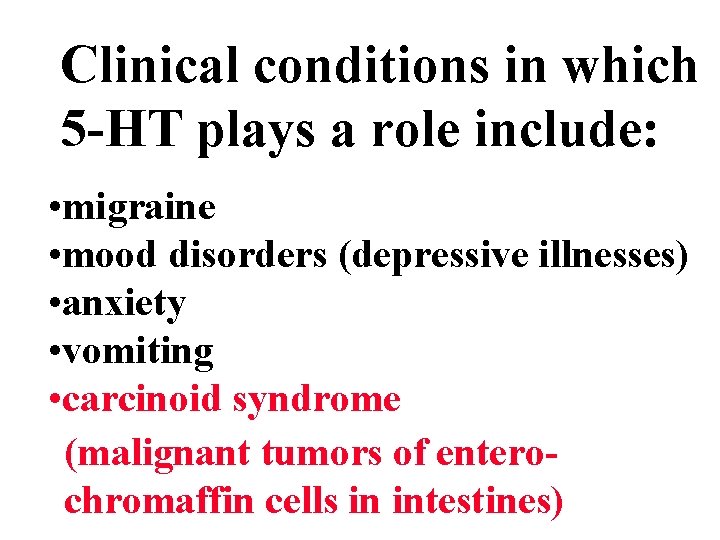 Clinical conditions in which 5-HT plays a role include:

•migraine
•mood disorders (depressive illnesses)
•anxiety
•vomiting
•carcinoid syndrome
(malignant tumors of enterochromaffin cells in intestines)